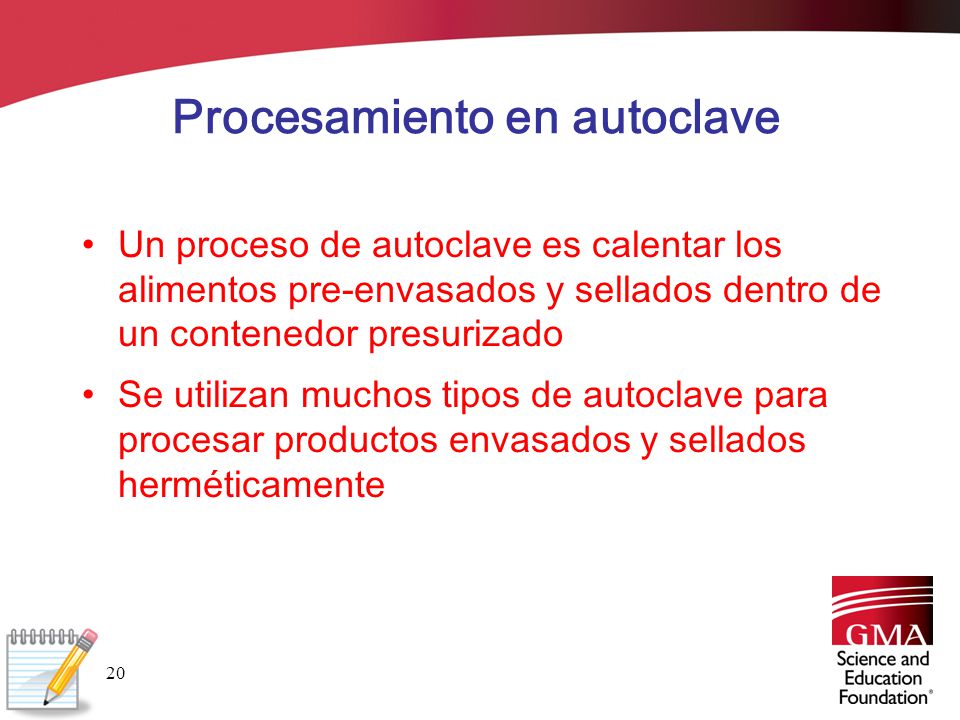 Procesamiento en autoclave

• Un proceso de autoclave es calentar los alimentos pre-envasados y sellados dentro de un contenedor presurizado

• Se utilizan muchos tipos de autoclave para procesar productos envasados y sellados herméticamente

20

GMA
Science and Education Foundation®